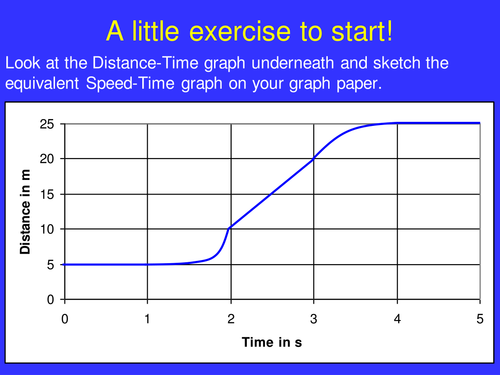 A little exercise to start!

Look at the Distance-Time graph underneath and sketch the equivalent Speed-Time graph on your graph paper.

Distance in m

25
20
15
10
5
0

0 1 2 3 4 5

Time in s